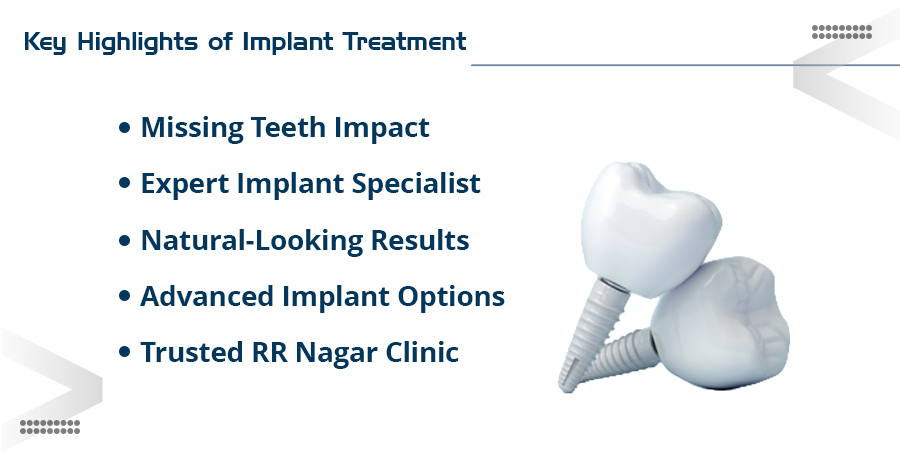 Key Highlights of Implant Treatment

• Missing Teeth Impact

• Expert Implant Specialist

• Natural-Looking Results

• Advanced Implant Options

• Trusted RR Nagar Clinic